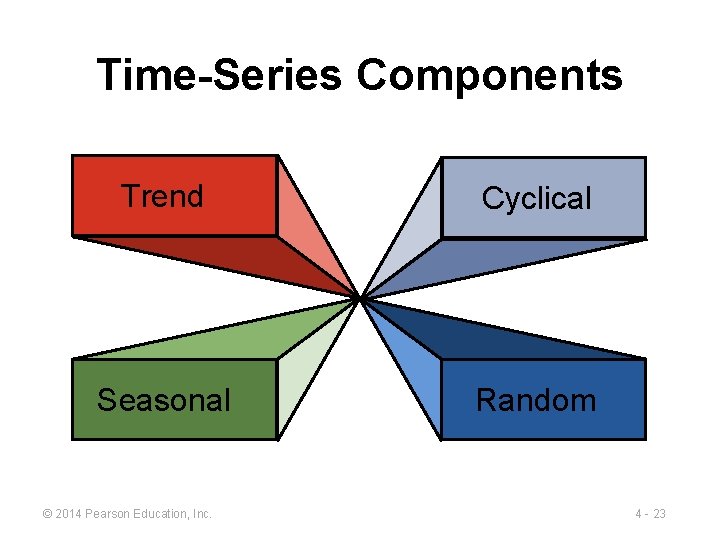 Time-Series Components

Trend

Cyclical

Seasonal

Random

© 2014 Pearson Education, Inc.

4 - 23